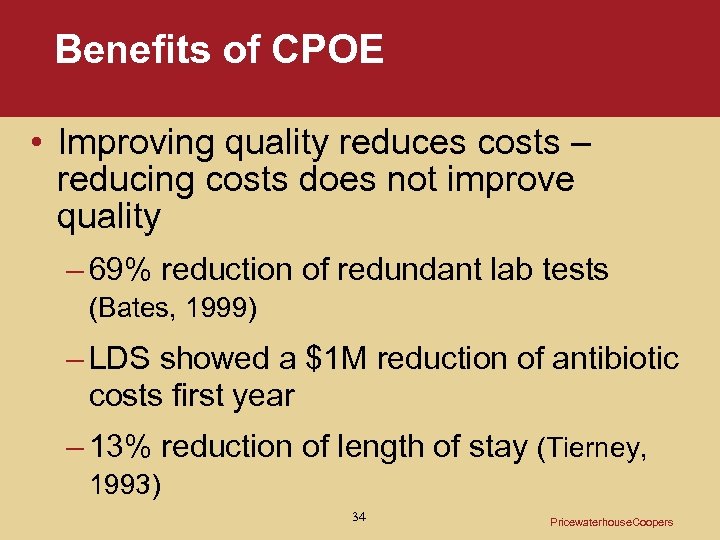 Benefits of CPOE

• Improving quality reduces costs – reducing costs does not improve quality

– 69% reduction of redundant lab tests (Bates, 1999)

– LDS showed a \$1M reduction of antibiotic costs first year

– 13% reduction of length of stay (Tierney, 1993)

34

PricewaterhouseCoopers